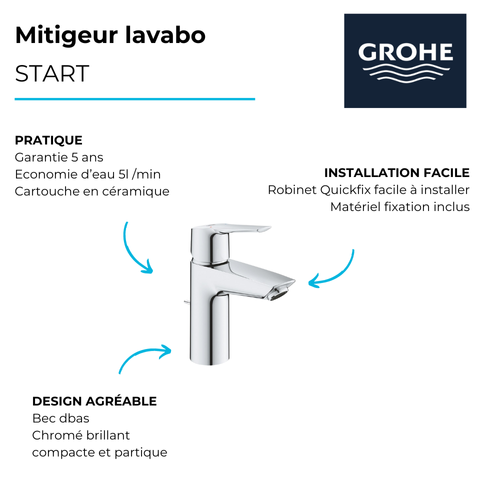 Mitigeur lavabo
START

GROHE

PRATIQUE
Garantie 5 ans
Economie d'eau 5l /min
Cartouche en céramique

INSTALLATION FACILE
Robinet Quickfix facile à installer
Matériel fixation inclus

DESIGN AGRÉABLE
Bec dbas
Chromé brillant
compacte et partique